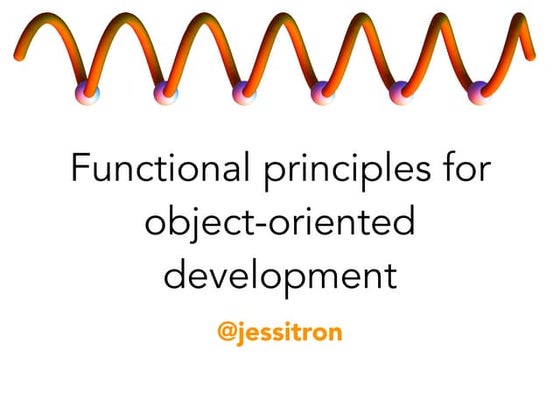 Functional principles for object-oriented development

@jessitron